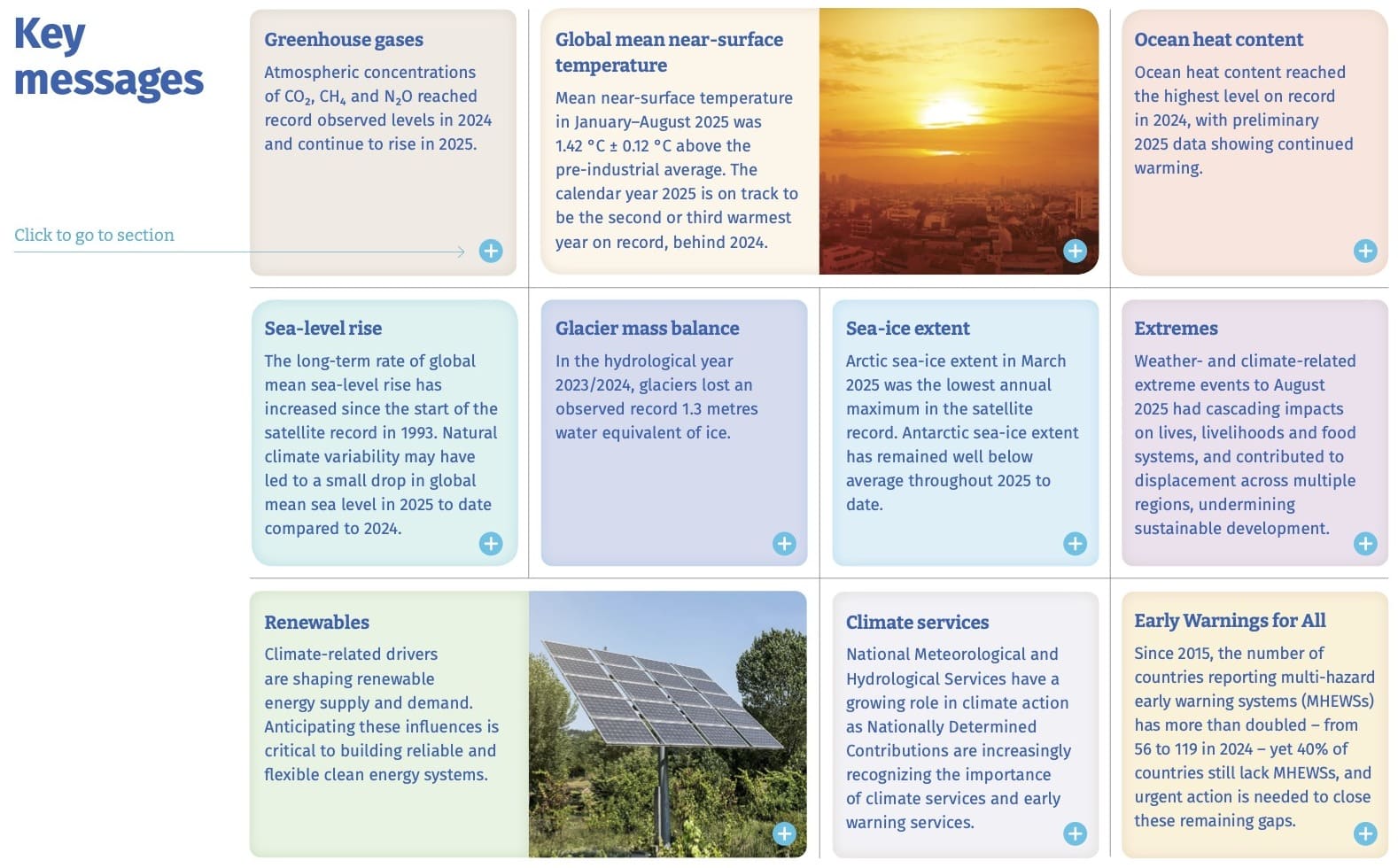 Key messages

Click to go to section

Greenhouse gases

Atmospheric concentrations of $CO_2$, $CH_4$ and $N_2O$ reached record observed levels in 2024 and continue to rise in 2025.

Global mean near-surface temperature

Mean near-surface temperature in January–August 2025 was 1.42 °C ± 0.12 °C above the pre-industrial average. The calendar year 2025 is on track to be the second or third warmest year on record, behind 2024.

Ocean heat content

Ocean heat content reached the highest level on record in 2024, with preliminary 2025 data showing continued warming.

Sea-level rise

The long-term rate of global mean sea-level rise has increased since the start of the satellite record in 1993. Natural climate variability may have led to a small drop in global mean sea level in 2025 to date compared to 2024.

Glacier mass balance

In the hydrological year 2023/2024, glaciers lost an observed record 1.3 metres water equivalent of ice.

Sea-ice extent

Arctic sea-ice extent in March 2025 was the lowest annual maximum in the satellite record. Antarctic sea-ice extent has remained well below average throughout 2025 to date.

Extremes

Weather- and climate-related extreme events to August 2025 had cascading impacts on lives, livelihoods and food systems, and contributed to displacement across multiple regions, undermining sustainable development.

Renewables

Climate-related drivers are shaping renewable energy supply and demand. Anticipating these influences is critical to building reliable and flexible clean energy systems.

Climate services

National Meteorological and Hydrological Services have a growing role in climate action as Nationally Determined Contributions are increasingly recognizing the importance of climate services and early warning services.

Early Warnings for All

Since 2015, the number of countries reporting multi-hazard early warning systems (MHEWSs) has more than doubled – from 56 to 119 in 2024 – yet 40% of countries still lack MHEWSs, and urgent action is needed to close these remaining gaps.